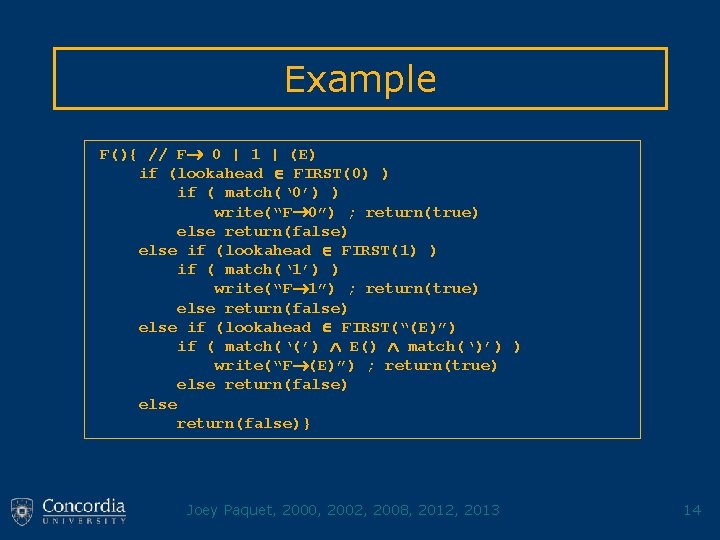 Example

F(){ // F→ 0 | 1 | (E)
    if (lookahead ∈ FIRST(0) )
        if ( match('0') )
            write("F→0") ; return(true)
        else return(false)
    else if (lookahead ∈ FIRST(1) )
        if ( match('1') )
            write("F→1") ; return(true)
        else return(false)
    else if (lookahead ∈ FIRST("(E)")
        if ( match('(') ∧ E() ∧ match(')') )
            write("F→(E)") ; return(true)
        else return(false)
    else
        return(false)}

Concordia UNIVERSITY

Joey Paquet, 2000, 2002, 2008, 2012, 2013

14